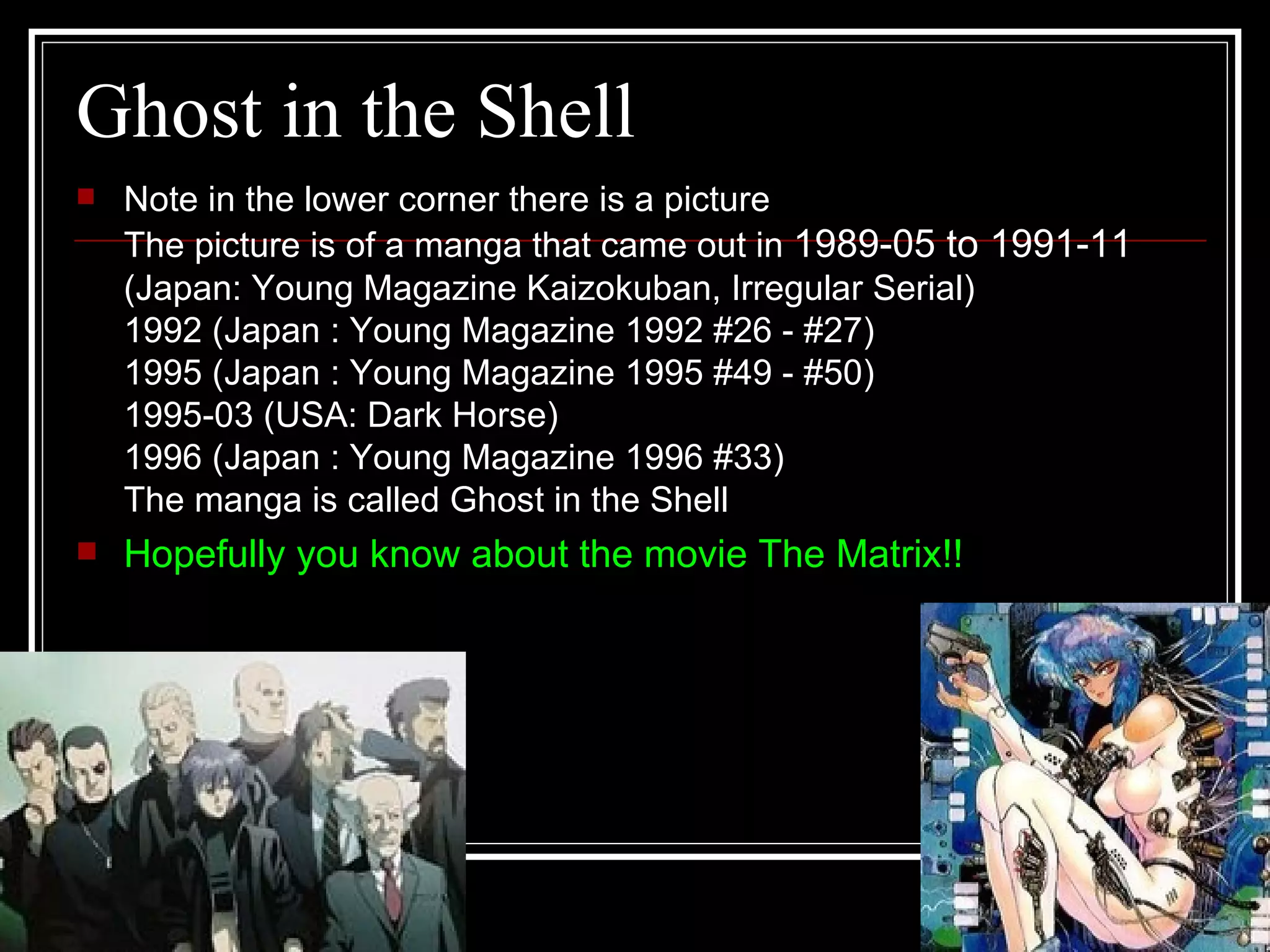 Ghost in the Shell

Note in the lower corner there is a picture
The picture is of a manga that came out in 1989-05 to 1991-11
(Japan: Young Magazine Kaizokuban, Irregular Serial)
1992 (Japan : Young Magazine 1992 #26 - #27)
1995 (Japan : Young Magazine 1995 #49 - #50)
1995-03 (USA: Dark Horse)
1996 (Japan : Young Magazine 1996 #33)
The manga is called Ghost in the Shell

Hopefully you know about the movie The Matrix!!